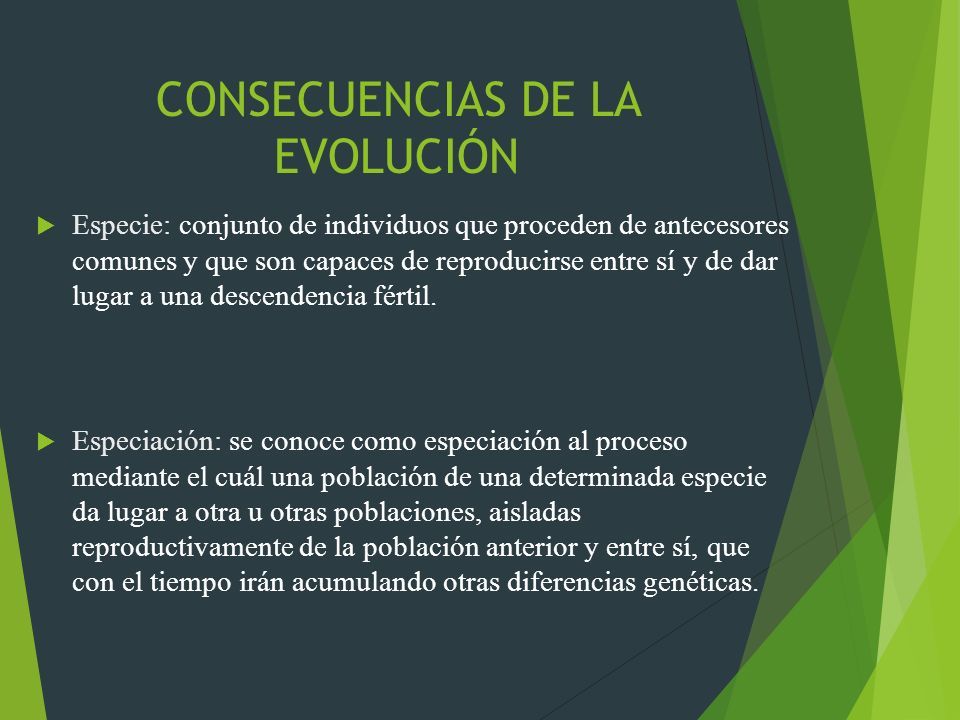 CONSECUENCIAS DE LA EVOLUCIÓN

Especie: conjunto de individuos que proceden de antecesores comunes y que son capaces de reproducirse entre sí y de dar lugar a una descendencia fértil.

Especiación: se conoce como especiación al proceso mediante el cuál una población de una determinada especie da lugar a otra u otras poblaciones, aisladas reproductivamente de la población anterior y entre sí, que con el tiempo irán acumulando otras diferencias genéticas.